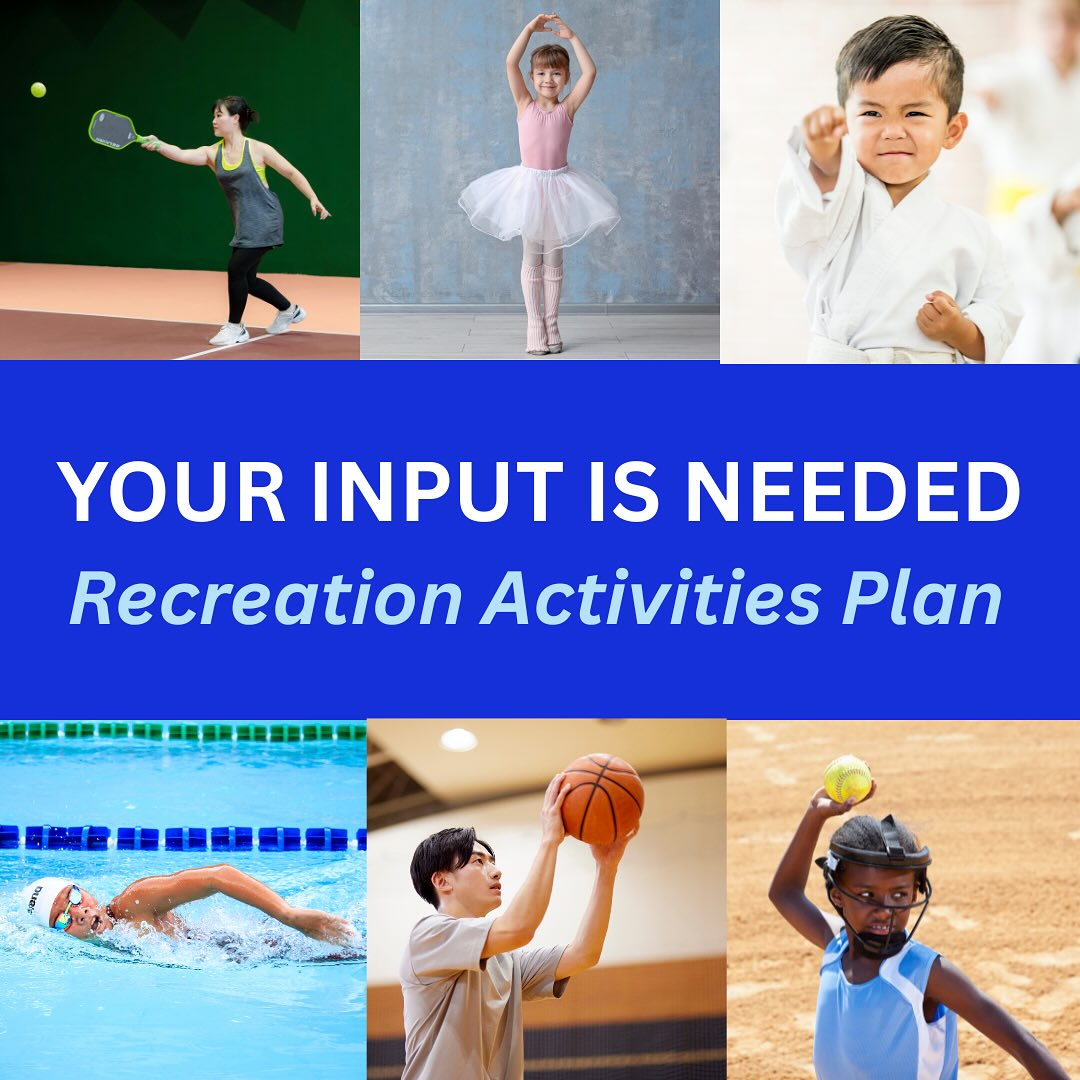 YOUR INPUT IS NEEDED
Recreation Activities Plan